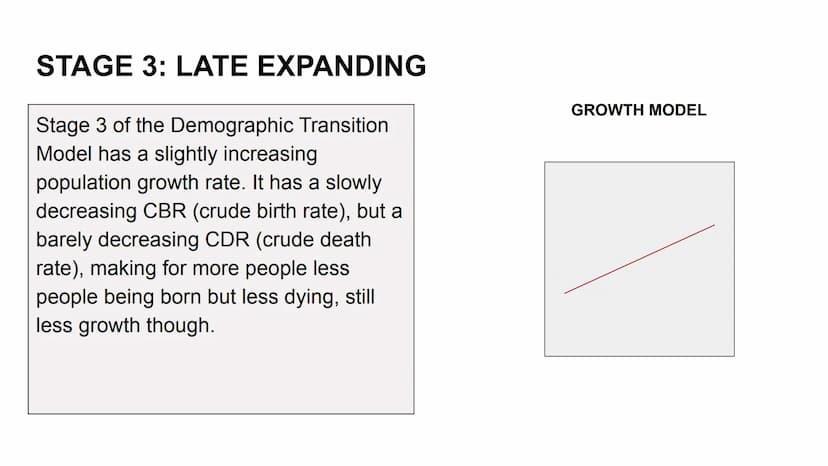 STAGE 3: LATE EXPANDING

Stage 3 of the Demographic Transition Model has a slightly increasing population growth rate. It has a slowly decreasing CBR (crude birth rate), but a barely decreasing CDR (crude death rate), making for more people less people being born but less dying, still less growth though.

GROWTH MODEL